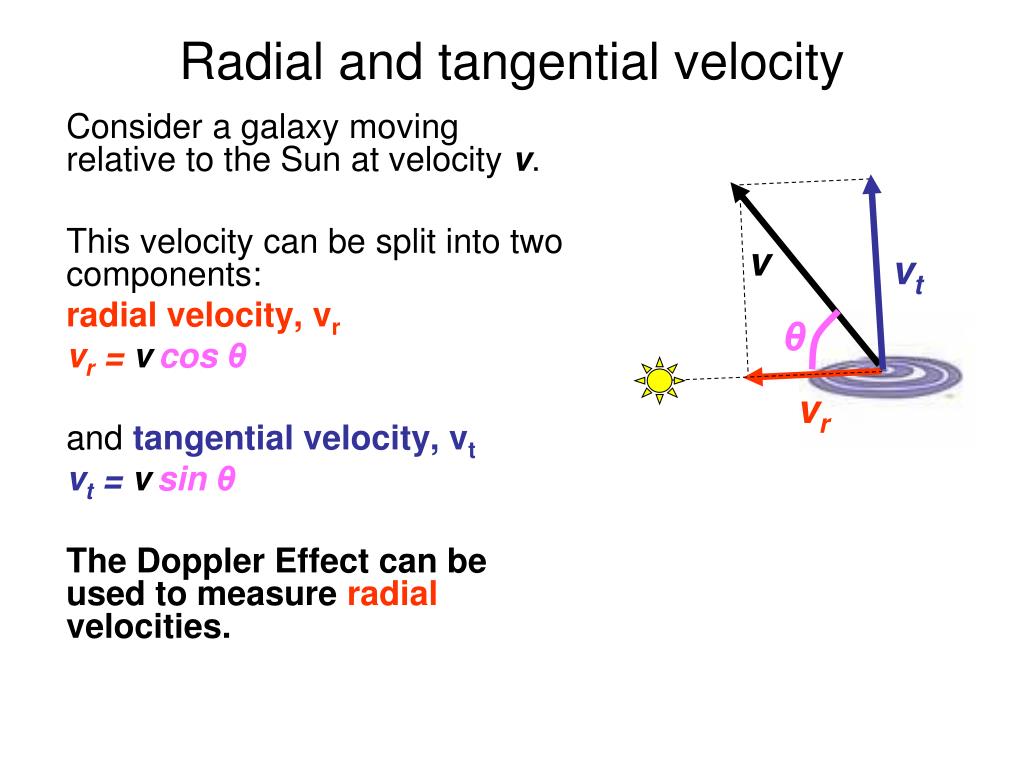 Radial and tangential velocity

Consider a galaxy moving relative to the Sun at velocity $v$.

This velocity can be split into two components:
radial velocity, $v_r$
$v_r = v \cos \theta$

and tangential velocity, $v_t$
$v_t = v \sin \theta$

The Doppler Effect can be used to measure radial velocities.

$v$

$v_t$

$\theta$

$v_r$